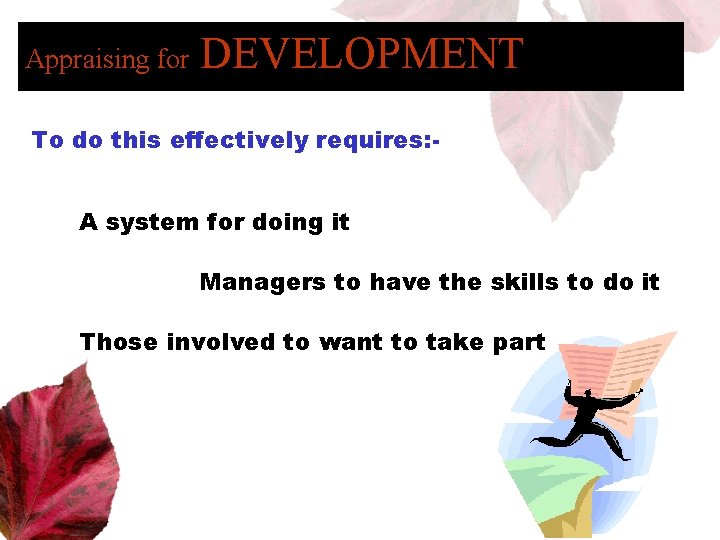 Appraising for DEVELOPMENT

To do this effectively requires:-

A system for doing it

Managers to have the skills to do it

Those involved to want to take part